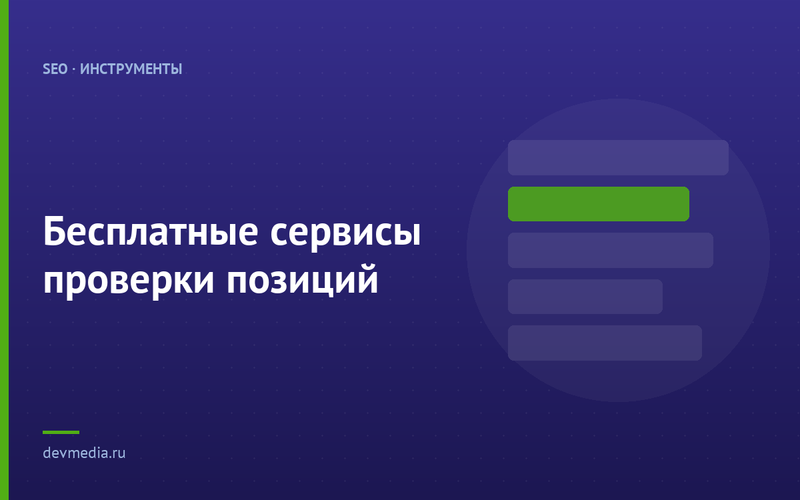 SEO · ИНСТРУМЕНТЫ

Бесплатные сервисы проверки позиций

devmedia.ru